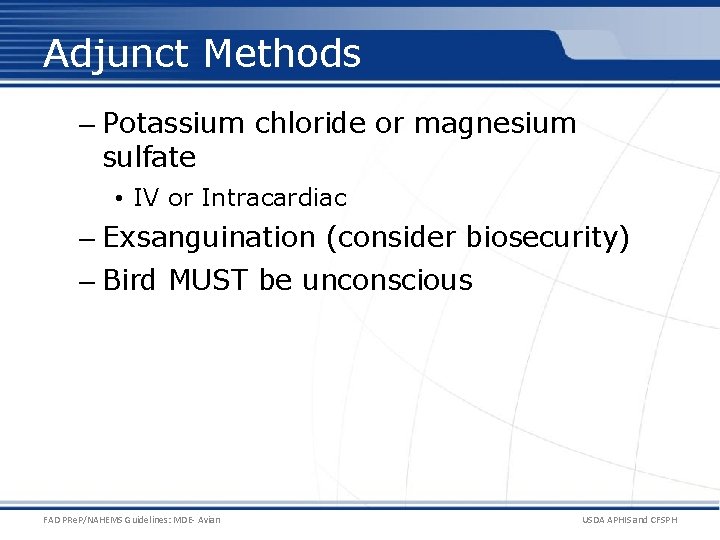 Adjunct Methods

– Potassium chloride or magnesium sulfate
• IV or Intracardiac
– Exsanguination (consider biosecurity)
– Bird MUST be unconscious

FAD PReP/NAHEMS Guidelines: MDE- Avian

USDA APHIS and CFSPH